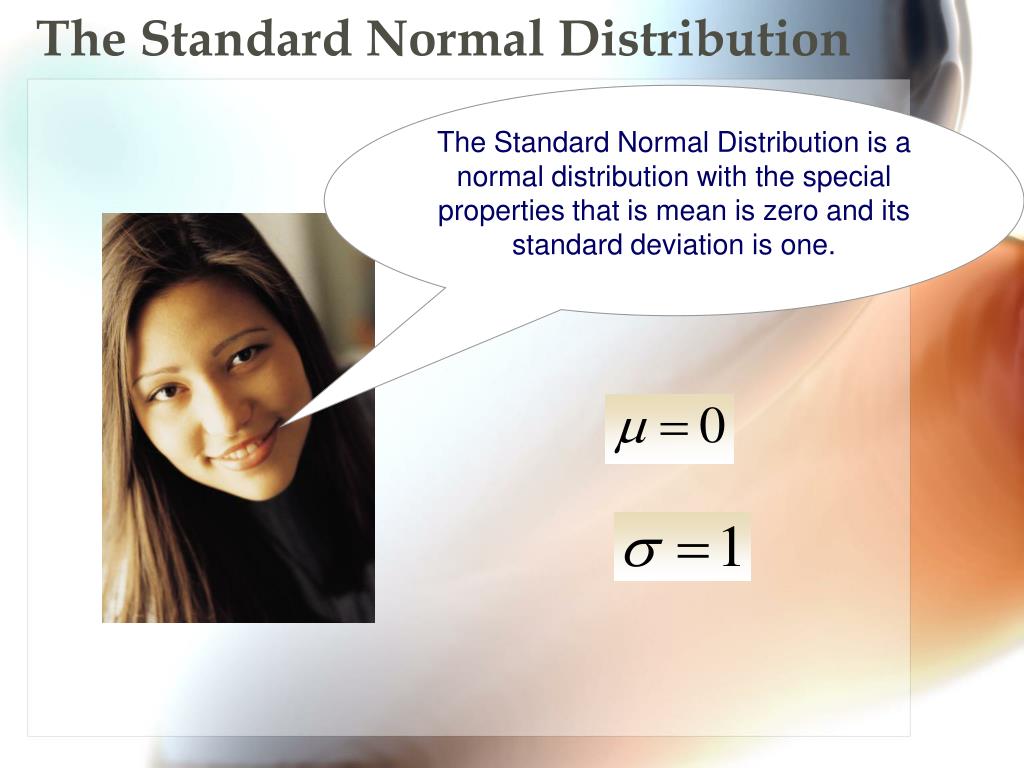 The Standard Normal Distribution

The Standard Normal Distribution is a normal distribution with the special properties that is mean is zero and its standard deviation is one.

$\mu = 0$

$\sigma = 1$